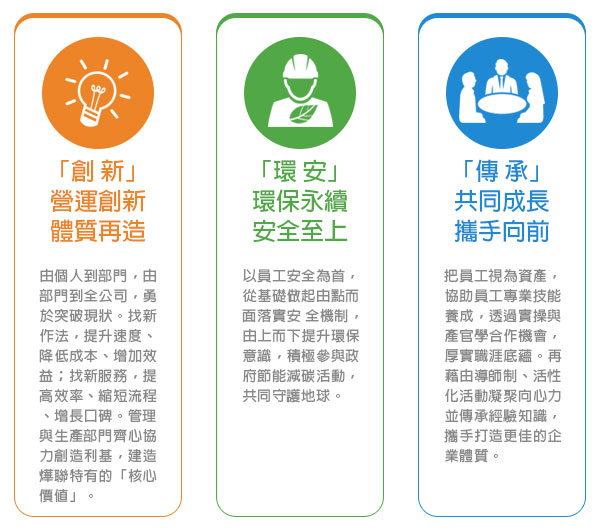 「創 新」
營運創新
體質再造

由個人到部門，由部門到全公司，勇於突破現狀。找新作法，提升速度、降低成本、增加效益；找新服務，提高效率、縮短流程、增長口碑。管理與生產部門齊心協力創造利基，建造燁聯特有的「核心價值」。

「環 安」
環保永續
安全至上

以員工安全為首，從基礎做起由點而面落實安 全機制，由上而下提升環保意識，積極參與政府節能減碳活動，共同守護地球。

「傳 承」
共同成長
攜手向前

把員工視為資產，協助員工專業技能養成，透過實操與產官學合作機會，厚實職涯底蘊。再藉由導師制、活性化活動凝聚向心力並傳承經驗知識，攜手打造更佳的企業體質。